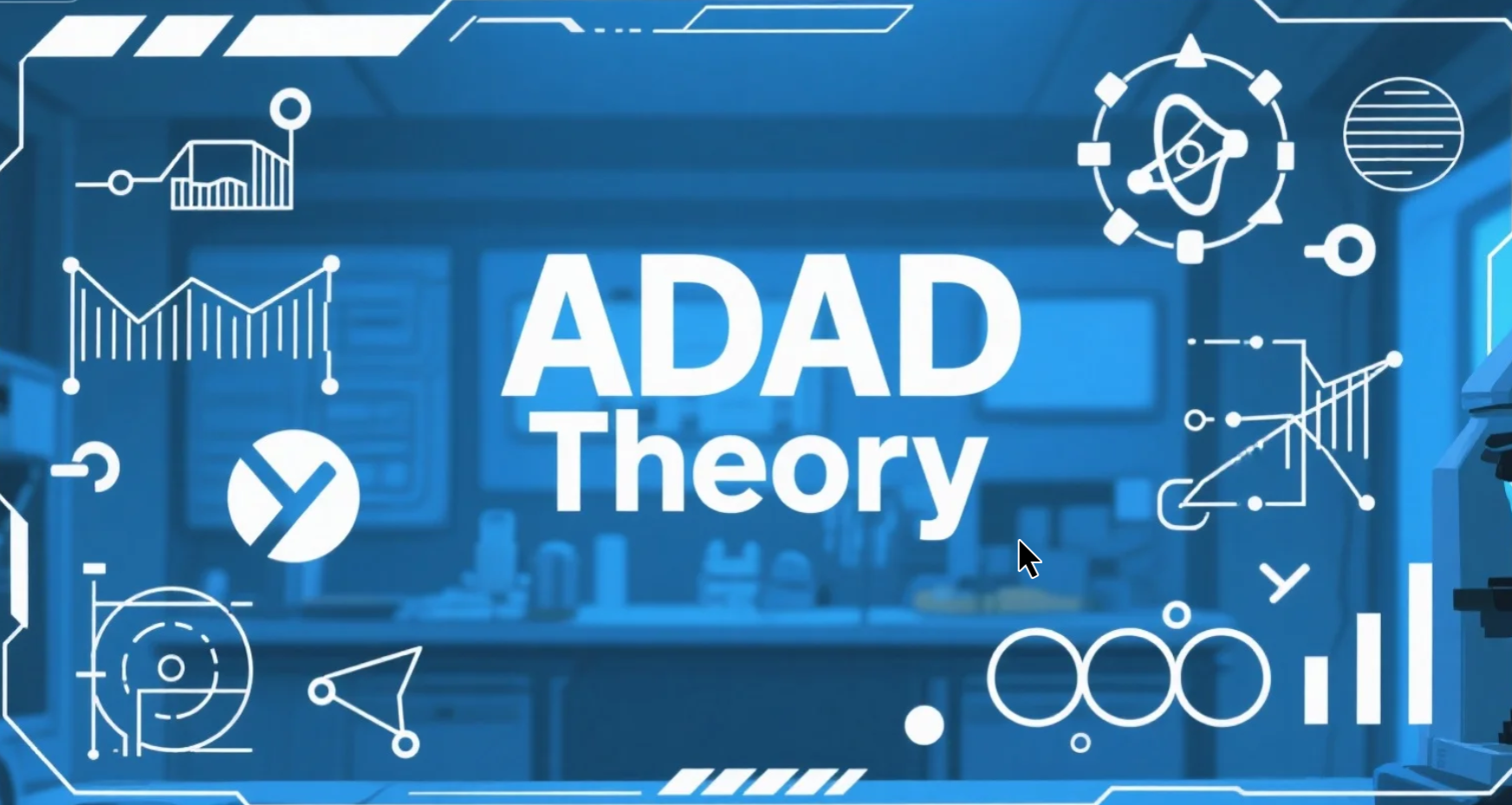 ADAD
Theory